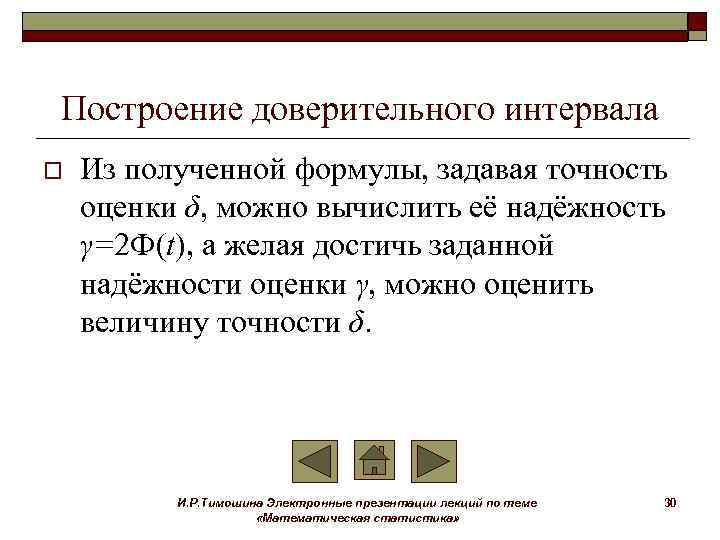 Построение доверительного интервала

Из полученной формулы, задавая точность оценки $\delta$, можно вычислить её надёжность $\gamma=2\Phi(t)$, а желая достичь заданной надёжности оценки $\gamma$, можно оценить величину точности $\delta$.

И.Р.Тимошина Электронные презентации лекций по теме «Математическая статистика»

30